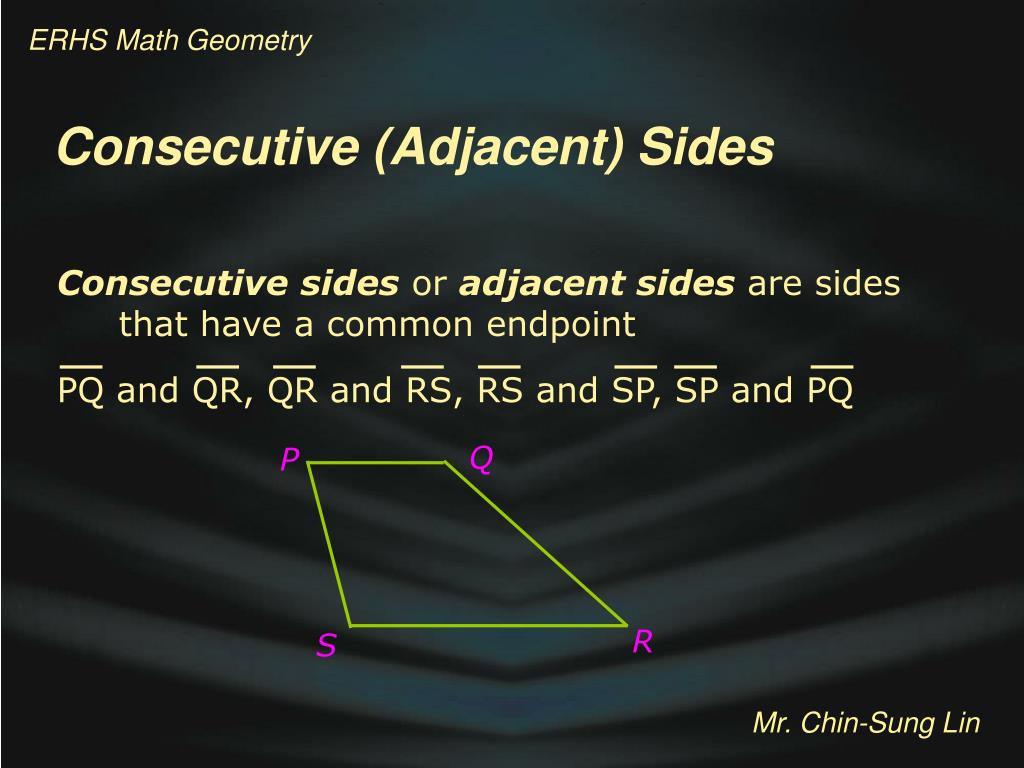 ERHS Math Geometry

Consecutive (Adjacent) Sides

Consecutive sides or adjacent sides are sides that have a common endpoint

$\overline{PQ}$ and $\overline{QR}$, $\overline{QR}$ and $\overline{RS}$, $\overline{RS}$ and $\overline{SP}$, $\overline{SP}$ and $\overline{PQ}$

P Q
S R

Mr. Chin-Sung Lin